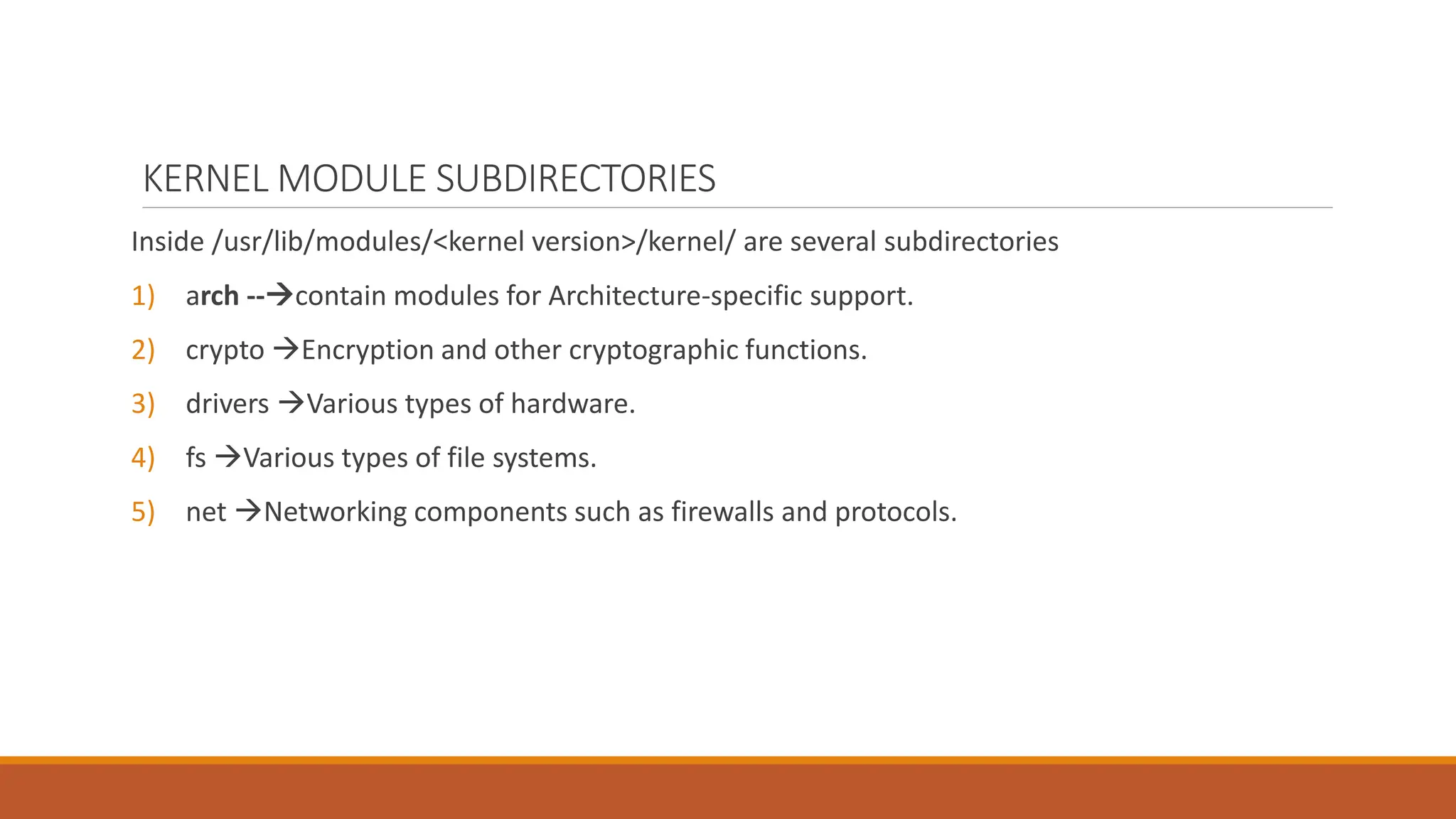 KERNEL MODULE SUBDIRECTORIES

Inside /usr/lib/modules/<kernel version>/kernel/ are several subdirectories

1) arch --→contain modules for Architecture-specific support.

2) crypto →Encryption and other cryptographic functions.

3) drivers →Various types of hardware.

4) fs →Various types of file systems.

5) net →Networking components such as firewalls and protocols.